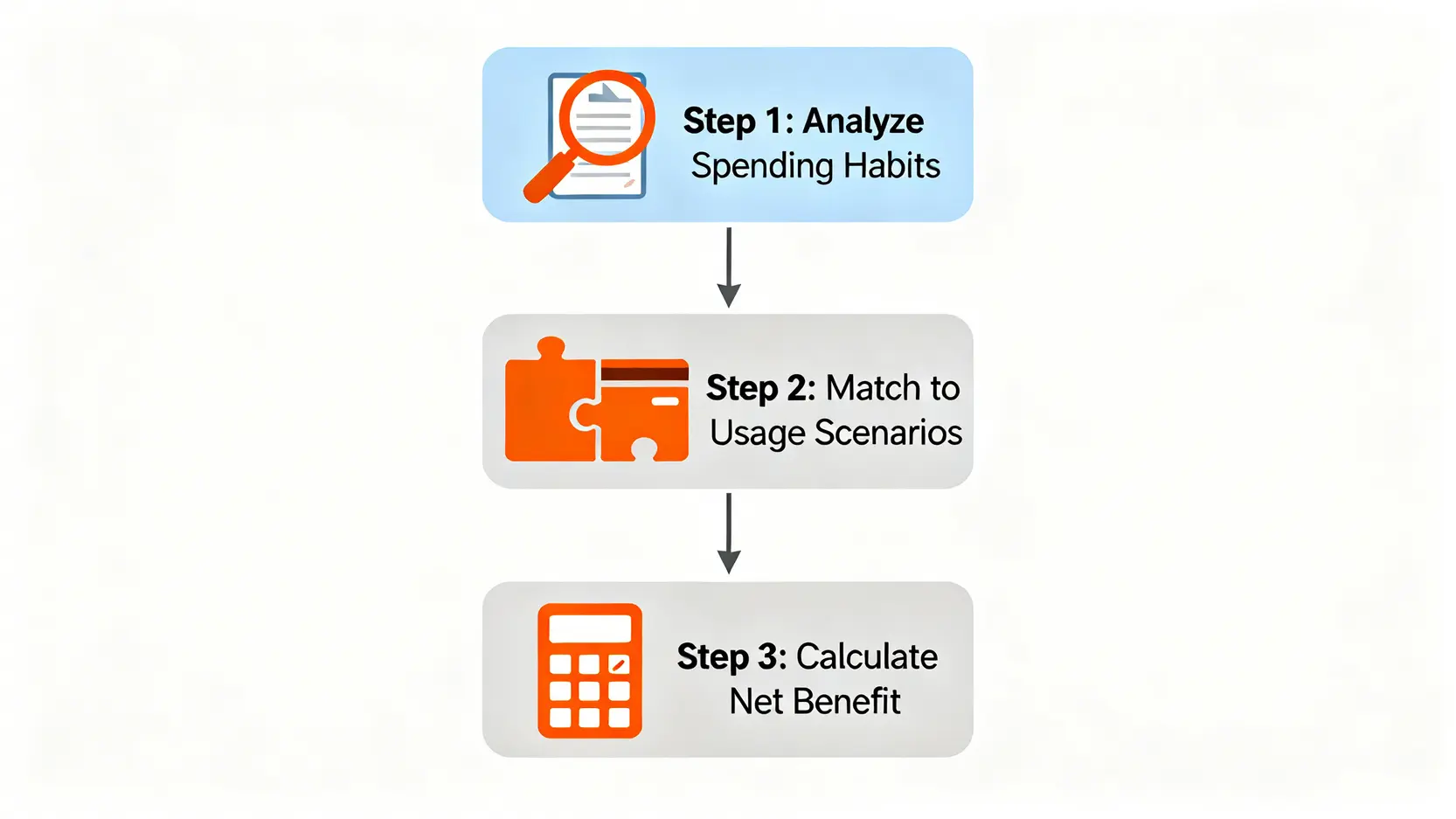 Step 1: Analyze Spending Habits

Step 2: Match to Usage Scenarios

Step 3: Calculate Net Benefit